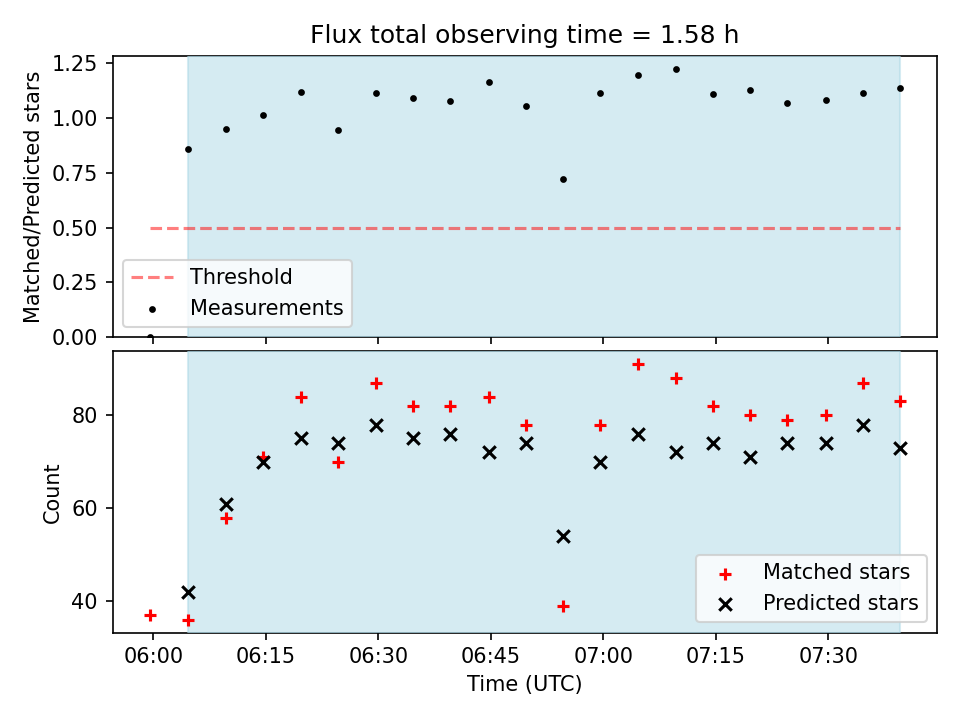 Flux total observing time = 1.58 h

Matched/Predicted stars

1.25
1.00
0.75
0.50
0.25
0.00

Threshold
Measurements

Count

80
60
40

Matched stars
Predicted stars

06:00
06:15
06:30
06:45
07:00
07:15
07:30

Time (UTC)